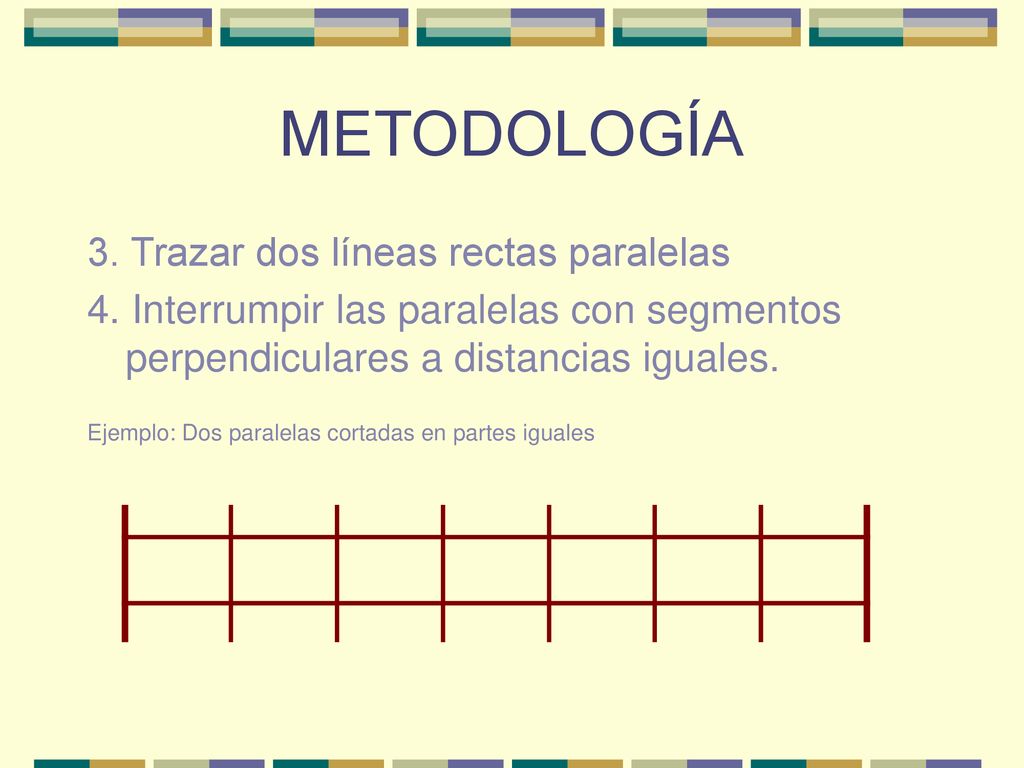 METODOLOGÍA

3. Trazar dos líneas rectas paralelas

4. Interrumpir las paralelas con segmentos perpendiculares a distancias iguales.

Ejemplo: Dos paralelas cortadas en partes iguales